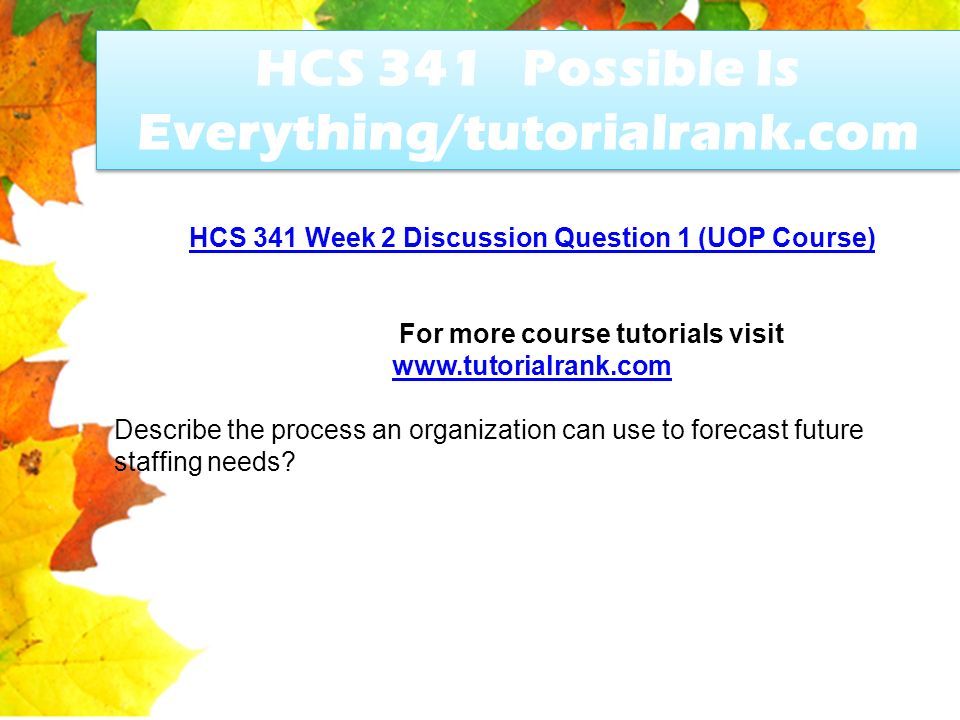 HCS 341 Possible Is Everything/tutorialrank.com

HCS 341 Week 2 Discussion Question 1 (UOP Course)

For more course tutorials visit
www.tutorialrank.com

Describe the process an organization can use to forecast future staffing needs?